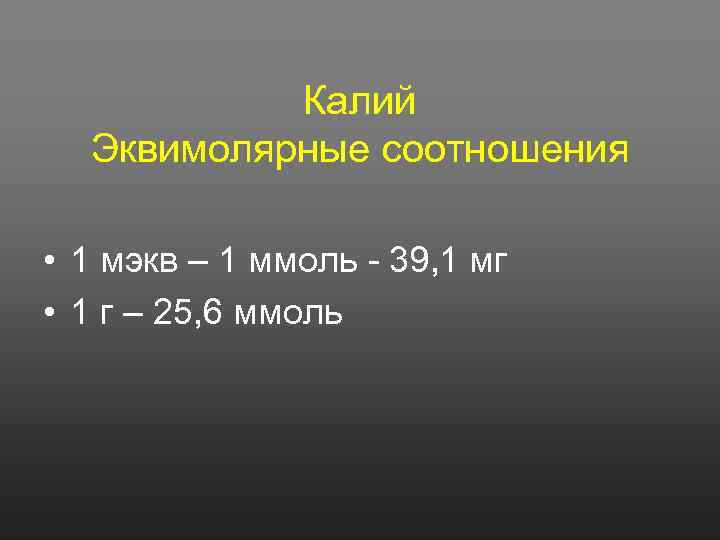 Калий
Эквимолярные соотношения

• 1 мэкв – 1 ммоль - 39,1 мг
• 1 г – 25,6 ммоль